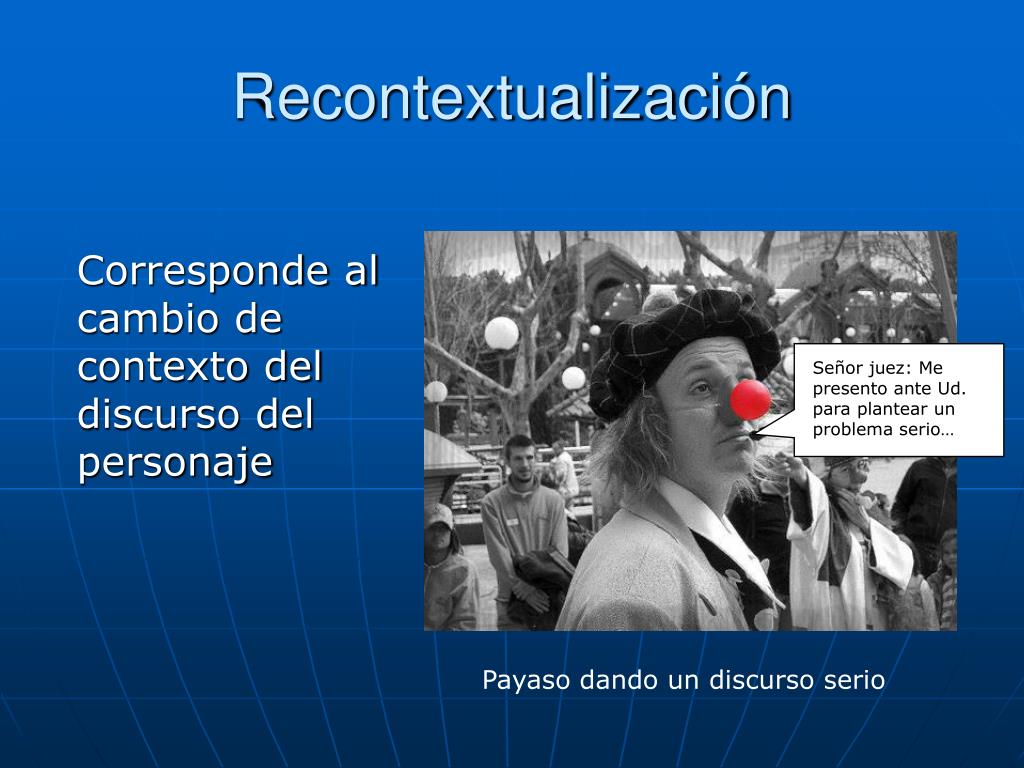 Recontextualización

Corresponde al cambio de contexto del discurso del personaje

Señor juez: Me presento ante Ud. para plantear un problema serio…

Payaso dando un discurso serio